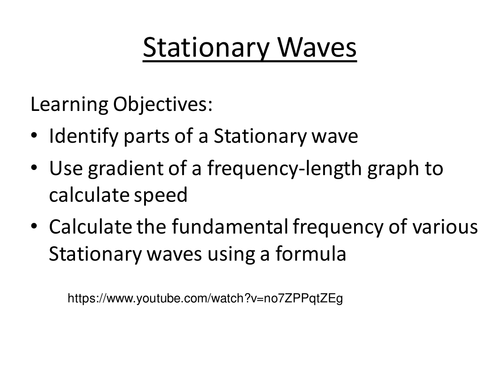 Stationary Waves

Learning Objectives:

• Identify parts of a Stationary wave
• Use gradient of a frequency-length graph to calculate speed
• Calculate the fundamental frequency of various Stationary waves using a formula

https://www.youtube.com/watch?v=no7ZPPqtZEg